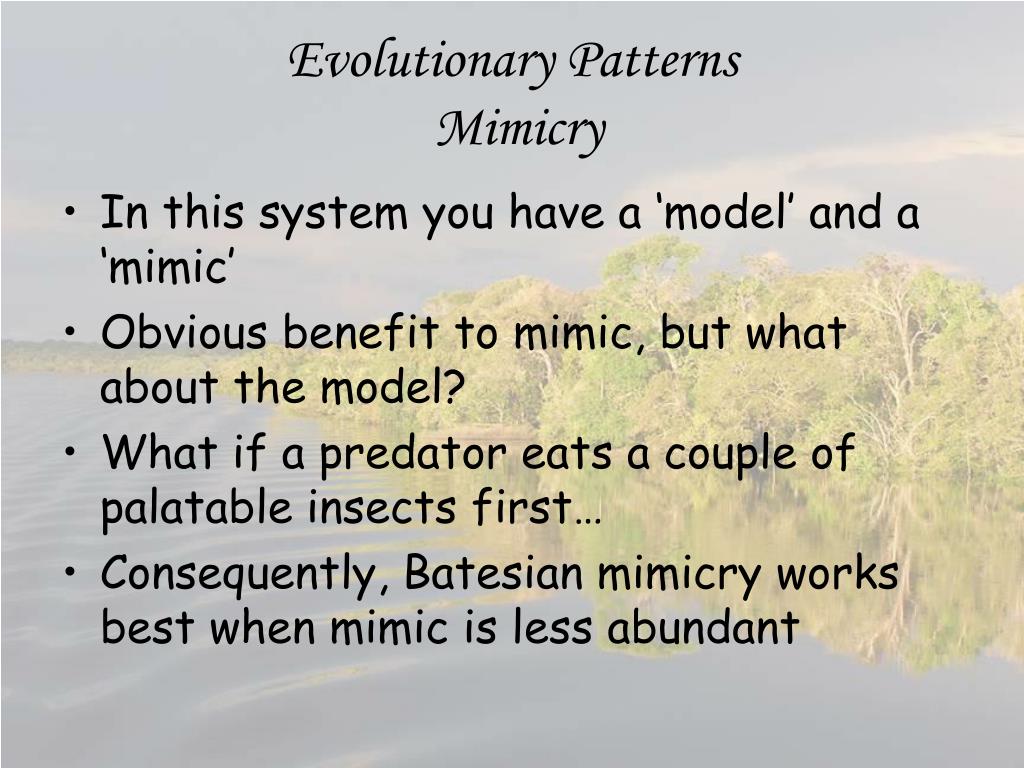 Evolutionary Patterns
Mimicry

• In this system you have a ‘model’ and a ‘mimic’
• Obvious benefit to mimic, but what about the model?
• What if a predator eats a couple of palatable insects first…
• Consequently, Batesian mimicry works best when mimic is less abundant